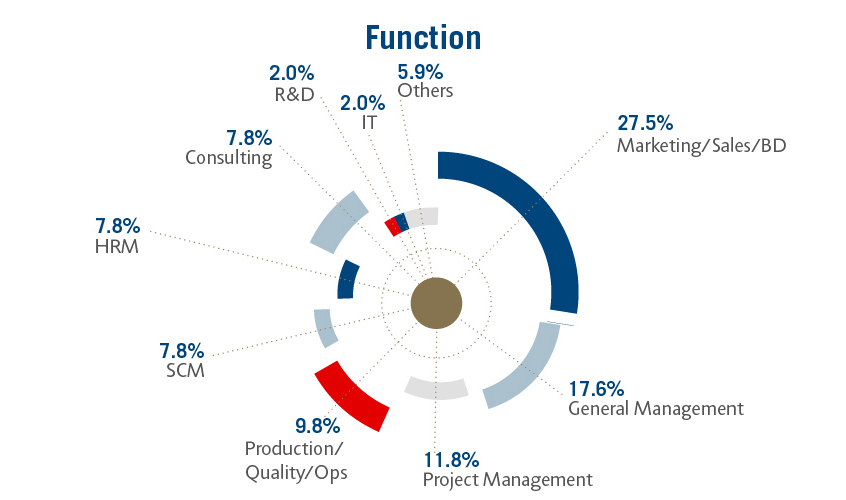 Function

2.0%
R&D

2.0%
IT

5.9%
Others

7.8%
Consulting

27.5%
Marketing/Sales/BD

7.8%
HRM

7.8%
SCM

17.6%
General Management

9.8%
Production/
Quality/Ops

11.8%
Project Management